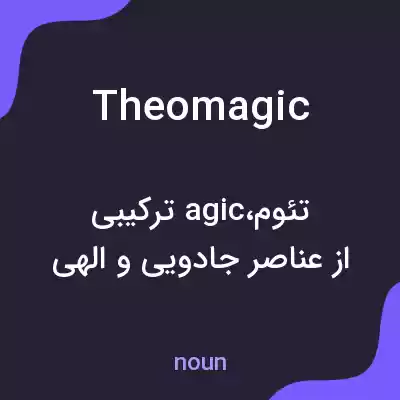 Theomagic

تئوم،agic ترکیبی از عناصر جادویی و الهی

noun